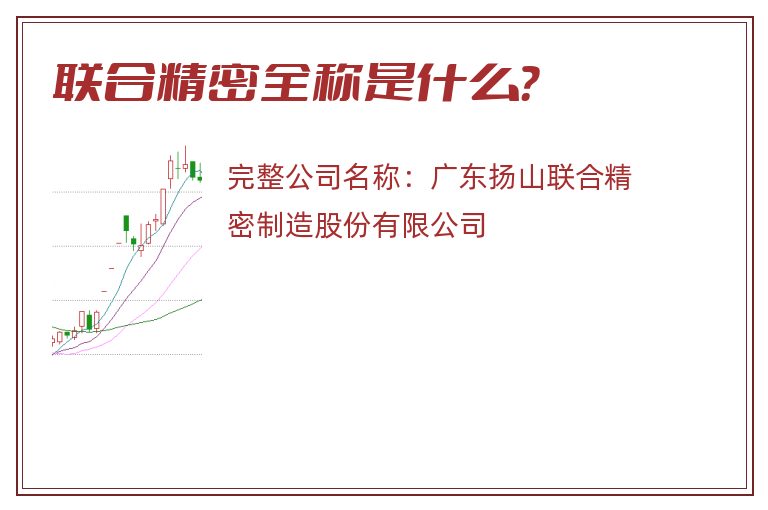 联合精密全称是什么?

完整公司名称：广东扬山联合精密制造股份有限公司